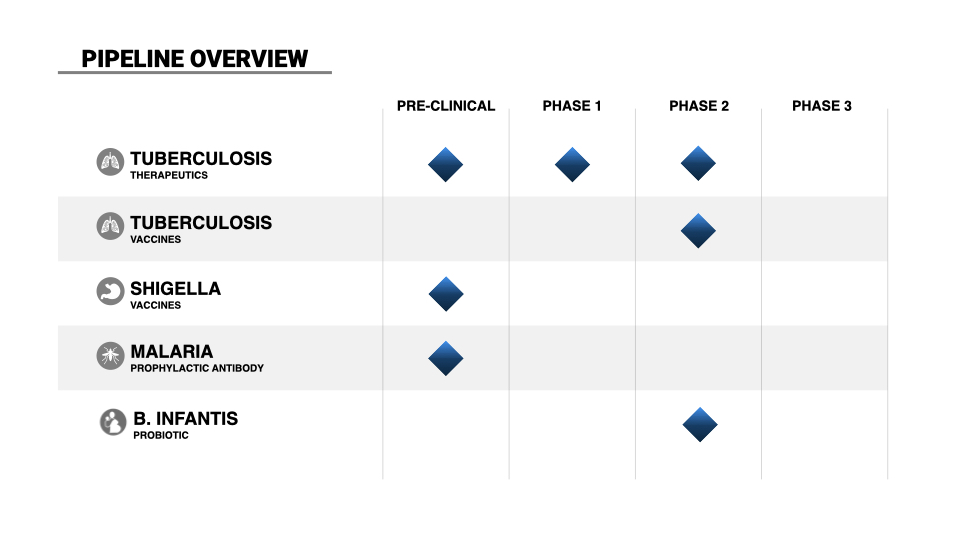 PIPELINE OVERVIEW

| | PRE-CLINICAL | PHASE 1 | PHASE 2 | PHASE 3 |
|---|---|---|---|---|
| TUBERCULOSIS THERAPEUTICS | ◆ | ◆ | ◆ | |
| TUBERCULOSIS VACCINES | | | ◆ | |
| SHIGELLA VACCINES | ◆ | | | |
| MALARIA PROPHYLACTIC ANTIBODY | ◆ | | | |
| B. INFANTIS PROBIOTIC | | | ◆ | |